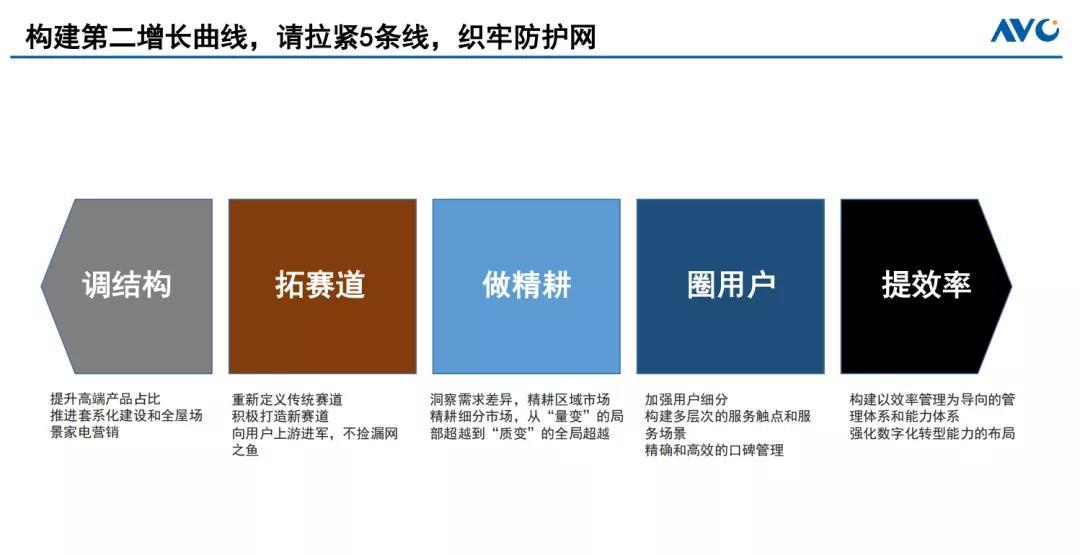 构建第二增长曲线，请拉紧5条线，织牢防护网

AVC

调结构

拓赛道

做精耕

圈用户

提效率

提升高端产品占比
推进套系化建设和全屋场景家电营销

重新定义传统赛道
积极打造新赛道
向用户上游进军，不捡漏网之鱼

洞察需求差异，精耕区域市场
精耕细分市场，从“量变”的局部超越到“质变”的全局超越

加强用户细分
构建多层次的服务触点和服务场景
精确和高效的口碑管理

构建以效率管理为导向的管理体系和能力体系
强化数字化转型能力的布局